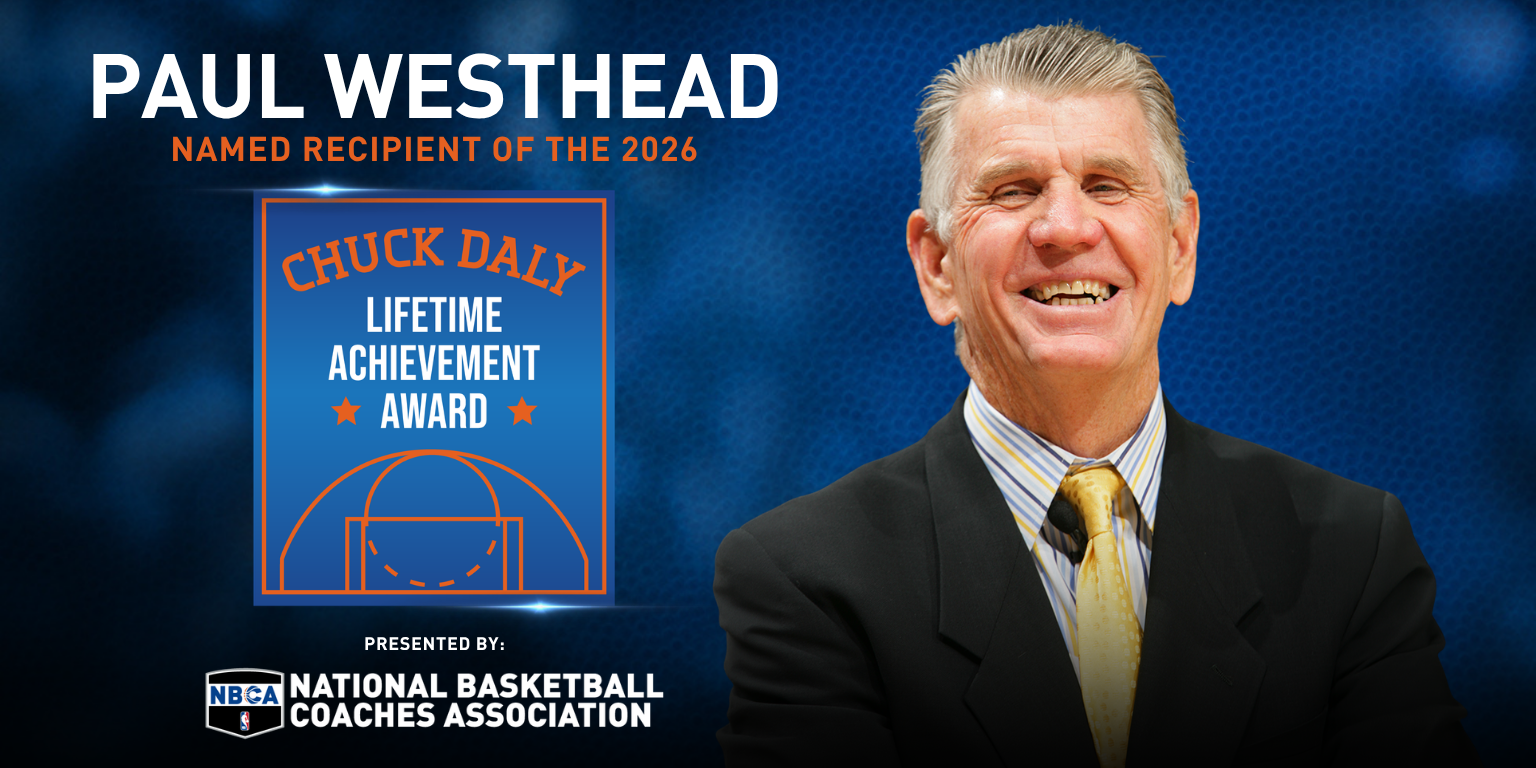 PAUL WESTHEAD
NAMED RECIPIENT OF THE 2026

CHUCK DALY
LIFETIME ACHIEVEMENT AWARD

PRESENTED BY:

NBCA
NATIONAL BASKETBALL COACHES ASSOCIATION